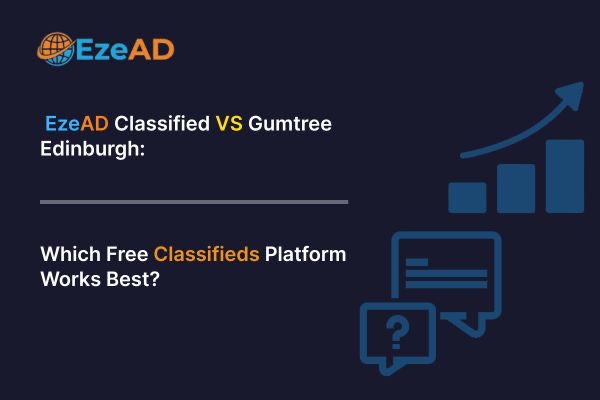 EzeAD

EzeAD Classified VS Gumtree Edinburgh:

Which Free Classifieds Platform Works Best?

?